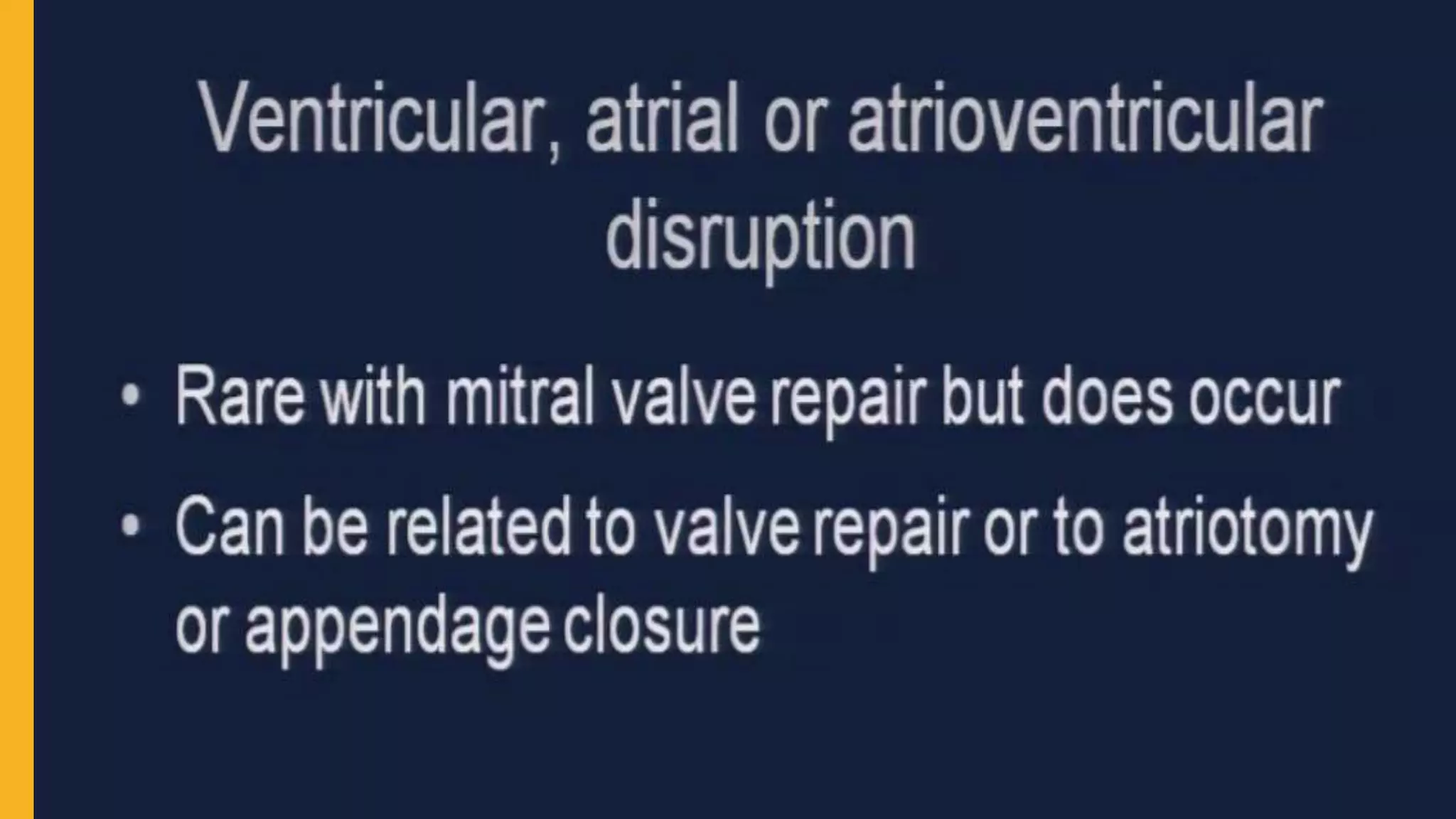 Ventricular, atrial or atrioventricular disruption

• Rare with mitral valve repair but does occur
• Can be related to valve repair or to atriotomy or appendage closure